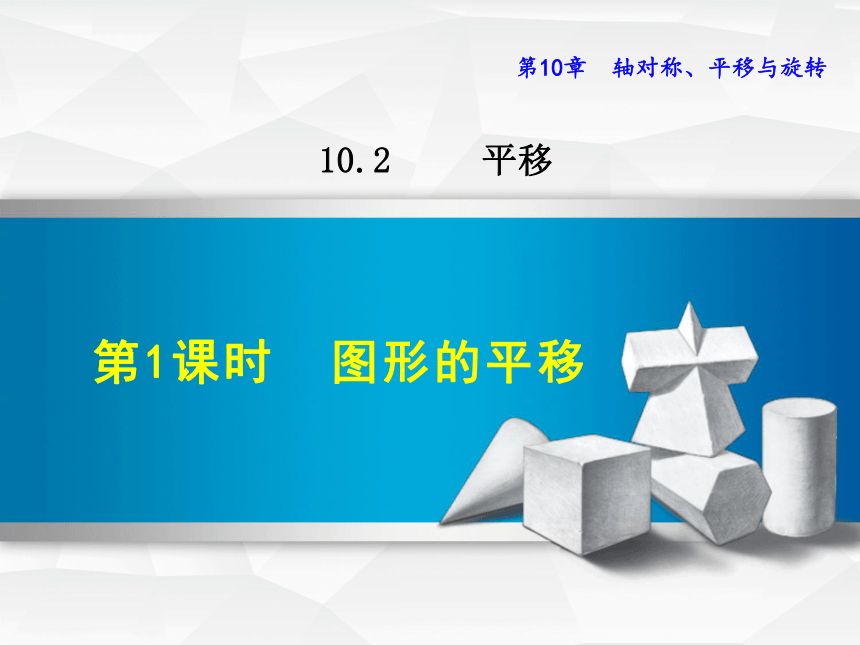 第10章　轴对称、平移与旋转

10.2　平移

第1课时　图形的平移